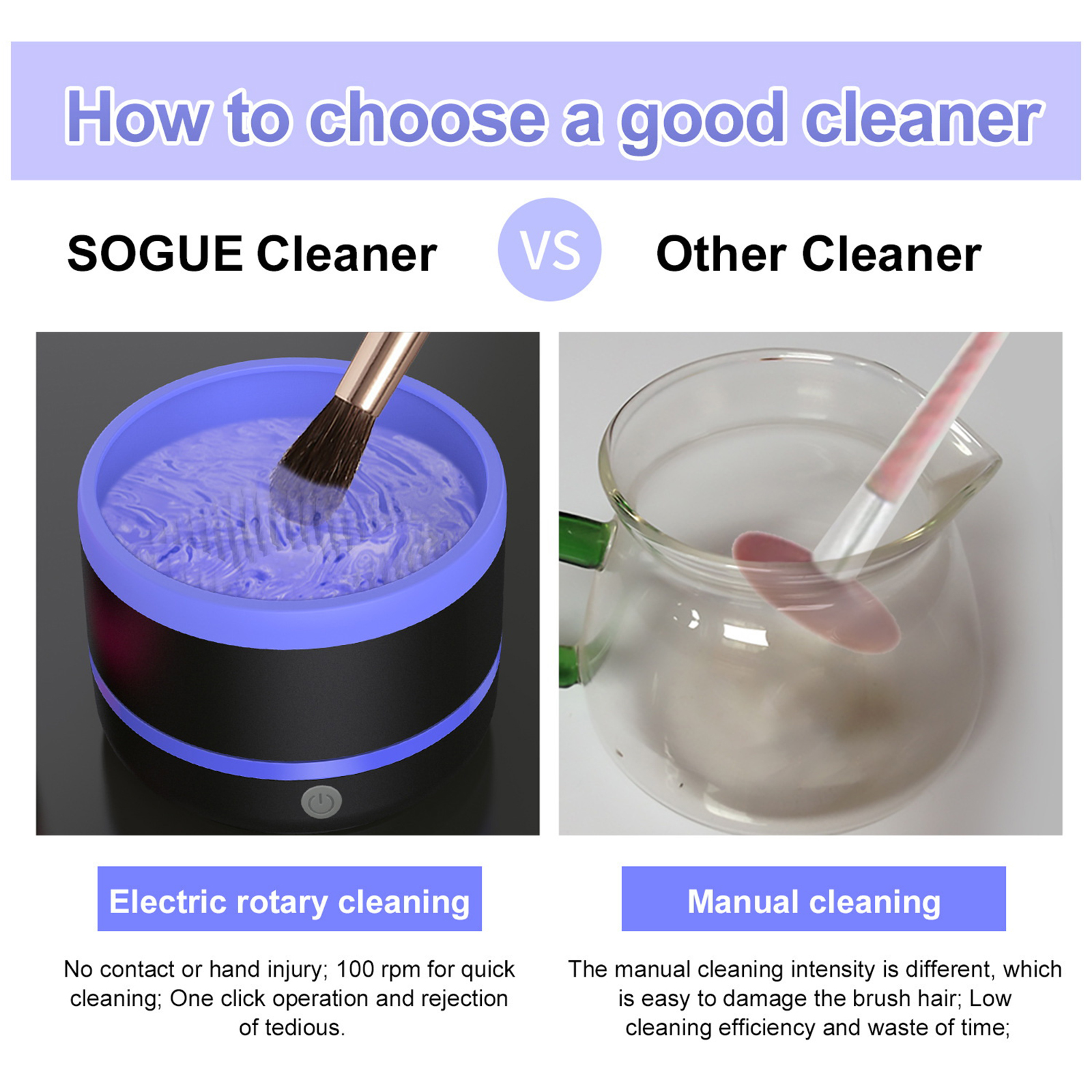 How to choose a good cleaner

SOGUE Cleaner

VS

Other Cleaner

Electric rotary cleaning

No contact or hand injury; 100 rpm for quick cleaning; One click operation and rejection of tedious.

Manual cleaning

The manual cleaning intensity is different, which is easy to damage the brush hair; Low cleaning efficiency and waste of time;